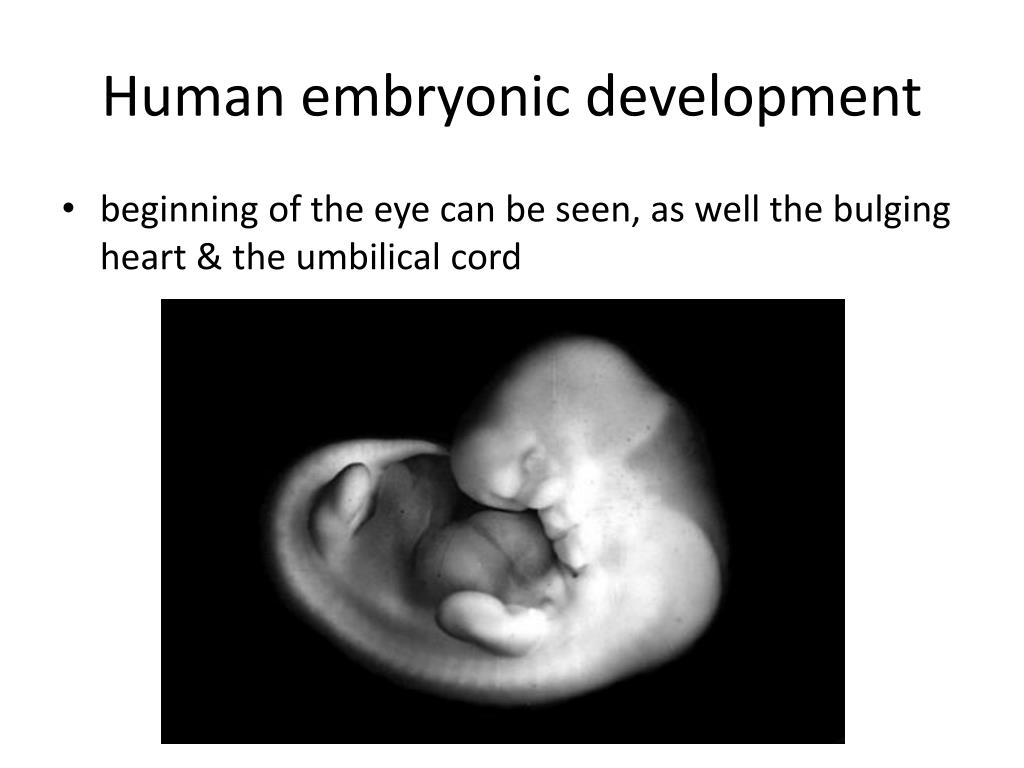 Human embryonic development

• beginning of the eye can be seen, as well the bulging heart & the umbilical cord